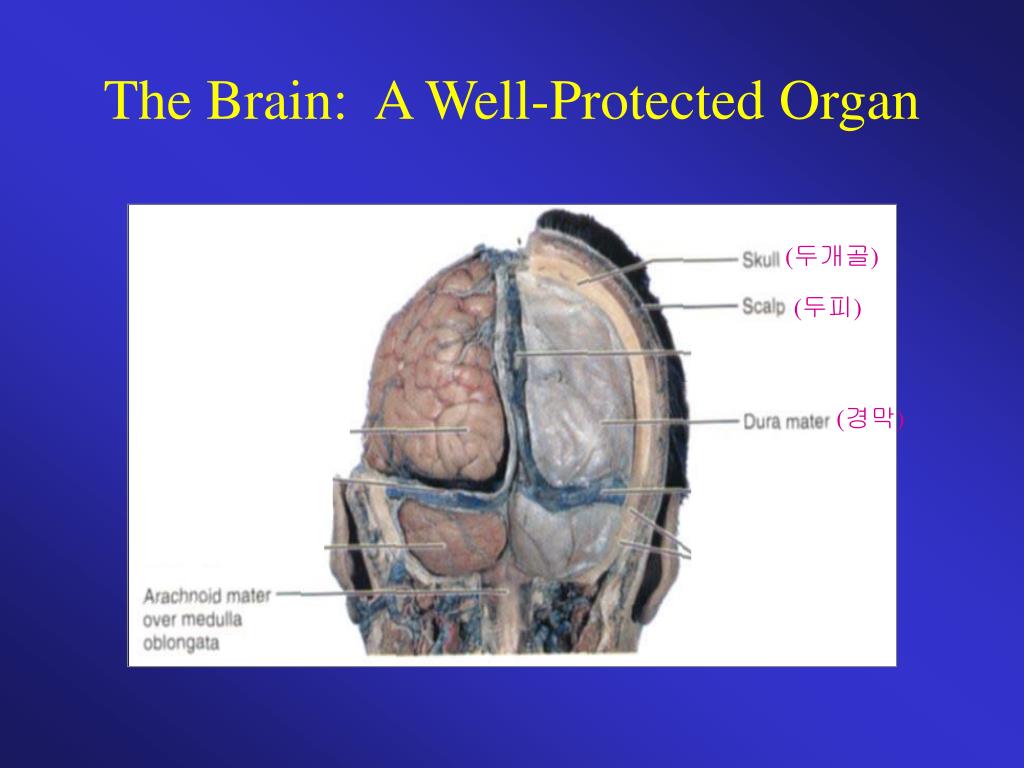 The Brain: A Well-Protected Organ

Skull (두개골)
Scalp (두피)
Dura mater (경막)
Arachnoid mater over medulla oblongata